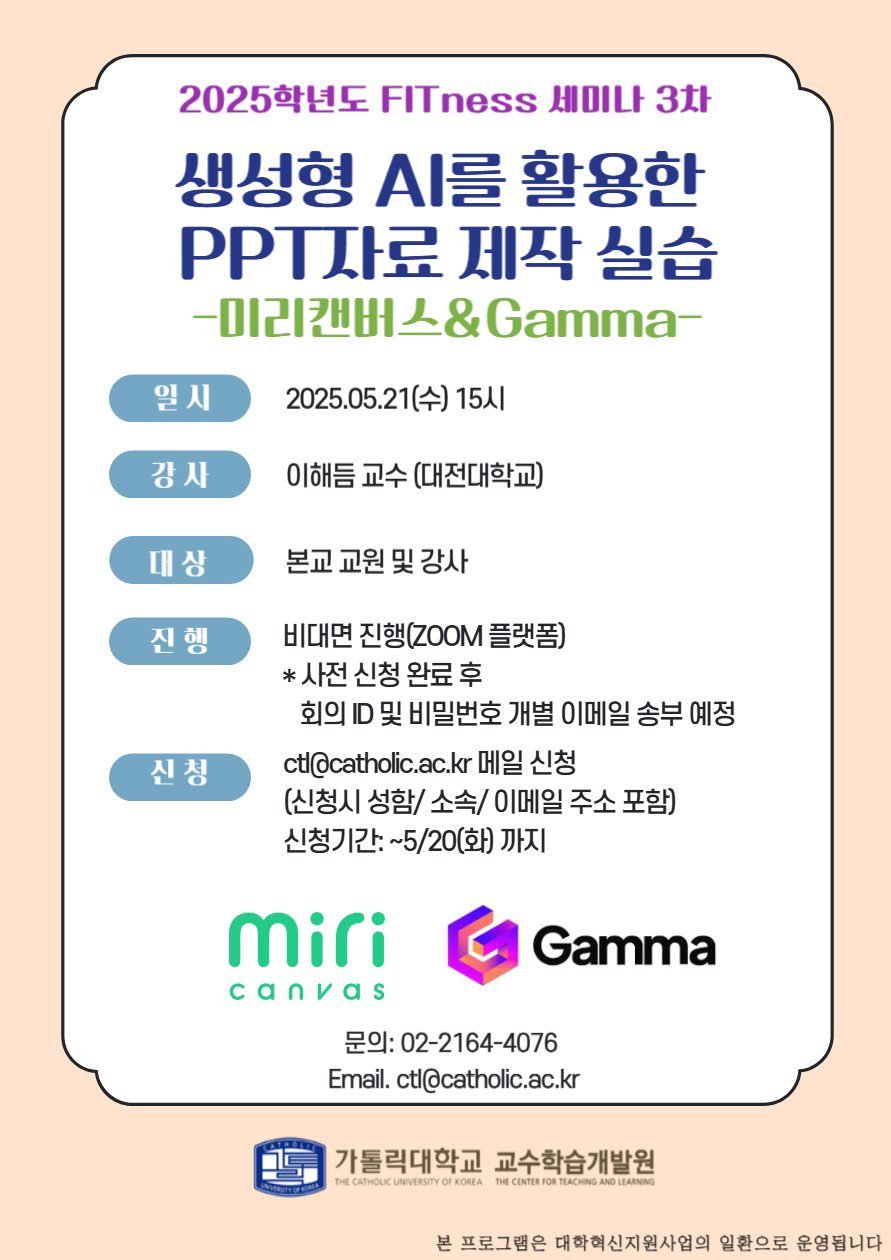 2025학년도 FITness 세미나 3차

생성형 AI를 활용한 PPT자료 제작 실습

-미리캔버스&Gamma-

일시 2025.05.21(수) 15시

강사 이해듬 교수 (대전대학교)

대상 본교 교원 및 강사

진행 비대면 진행(ZOOM 플랫폼)
* 사전 신청 완료 후
회의 ID 및 비밀번호 개별 이메일 송부 예정

신청 ctl@catholic.ac.kr 메일 신청
(신청시 성함/ 소속/ 이메일 주소 포함)
신청기간: ~5/20(화) 까지

miri canvas

Gamma

문의: 02-2164-4076
Email. ctl@catholic.ac.kr

CATHOLIC UNIVERSITY OF KOREA
가톨릭대학교 THE CATHOLIC UNIVERSITY OF KOREA 교수학습개발원 THE CENTER FOR TEACHING AND LEARNING

본 프로그램은 대학혁신지원사업의 일환으로 운영됩니다